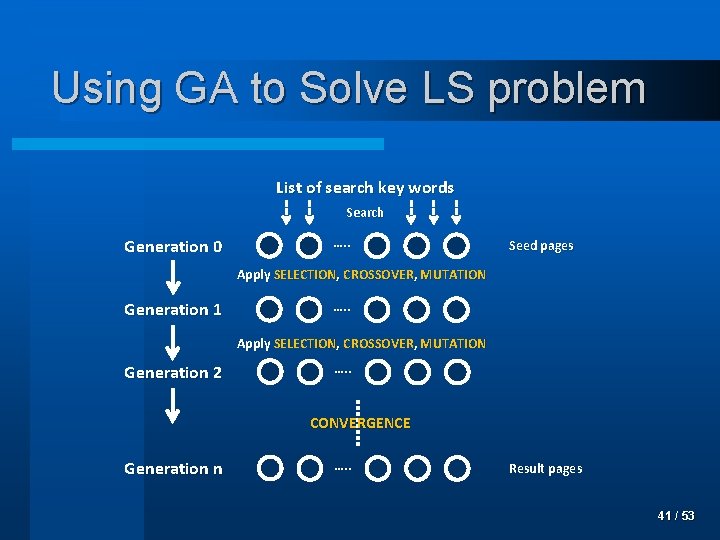 Using GA to Solve LS problem

List of search key words

Search

Generation 0 ..... Seed pages

Apply SELECTION, CROSSOVER, MUTATION

Generation 1 .....

Apply SELECTION, CROSSOVER, MUTATION

Generation 2 .....

CONVERGENCE

Generation n ..... Result pages

41 / 53